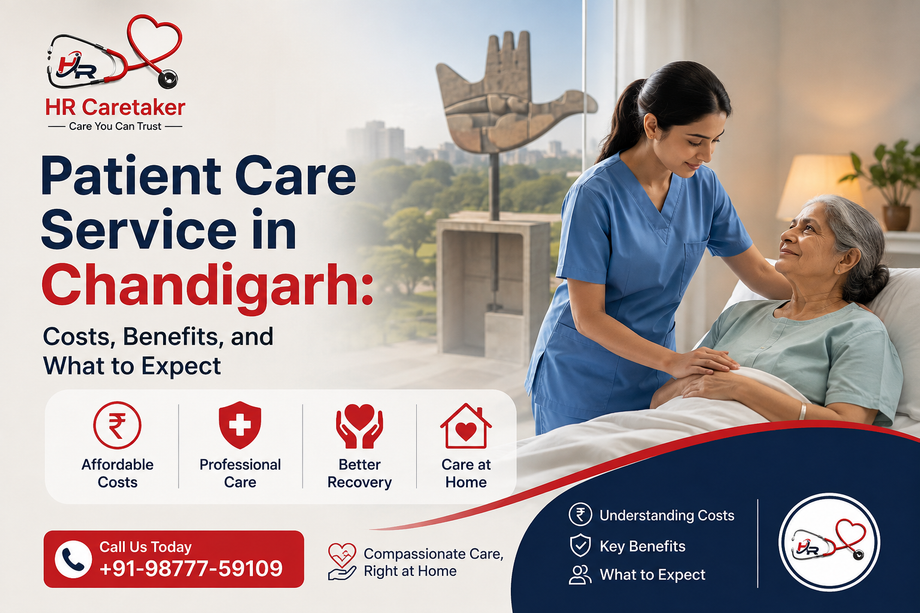 HR

HR Caretaker
Care You Can Trust

Patient Care Service in Chandigarh:
Costs, Benefits, and What to Expect

₹
Affordable Costs

Professional Care

Better Recovery

Care at Home

Call Us Today
+91-98777-59109

Compassionate Care, Right at Home

₹ Understanding Costs
Key Benefits
What to Expect

HR